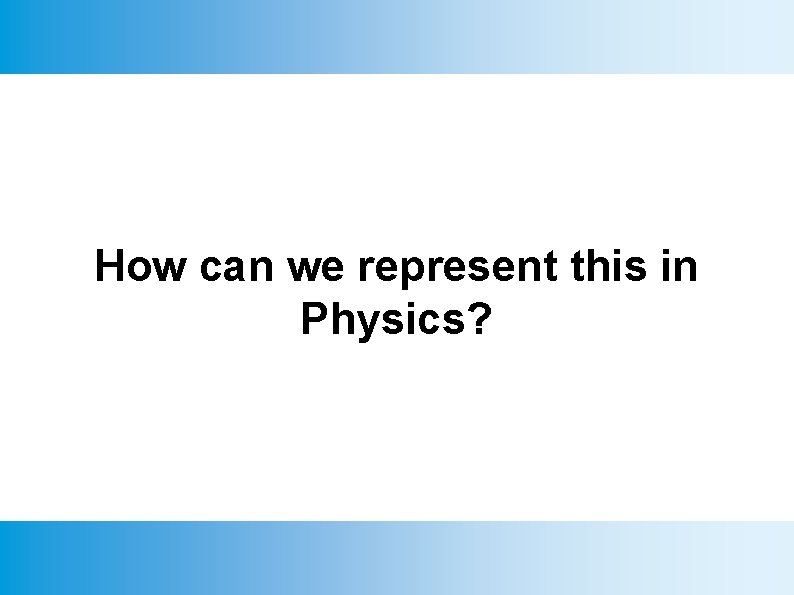 How can we represent this in Physics?